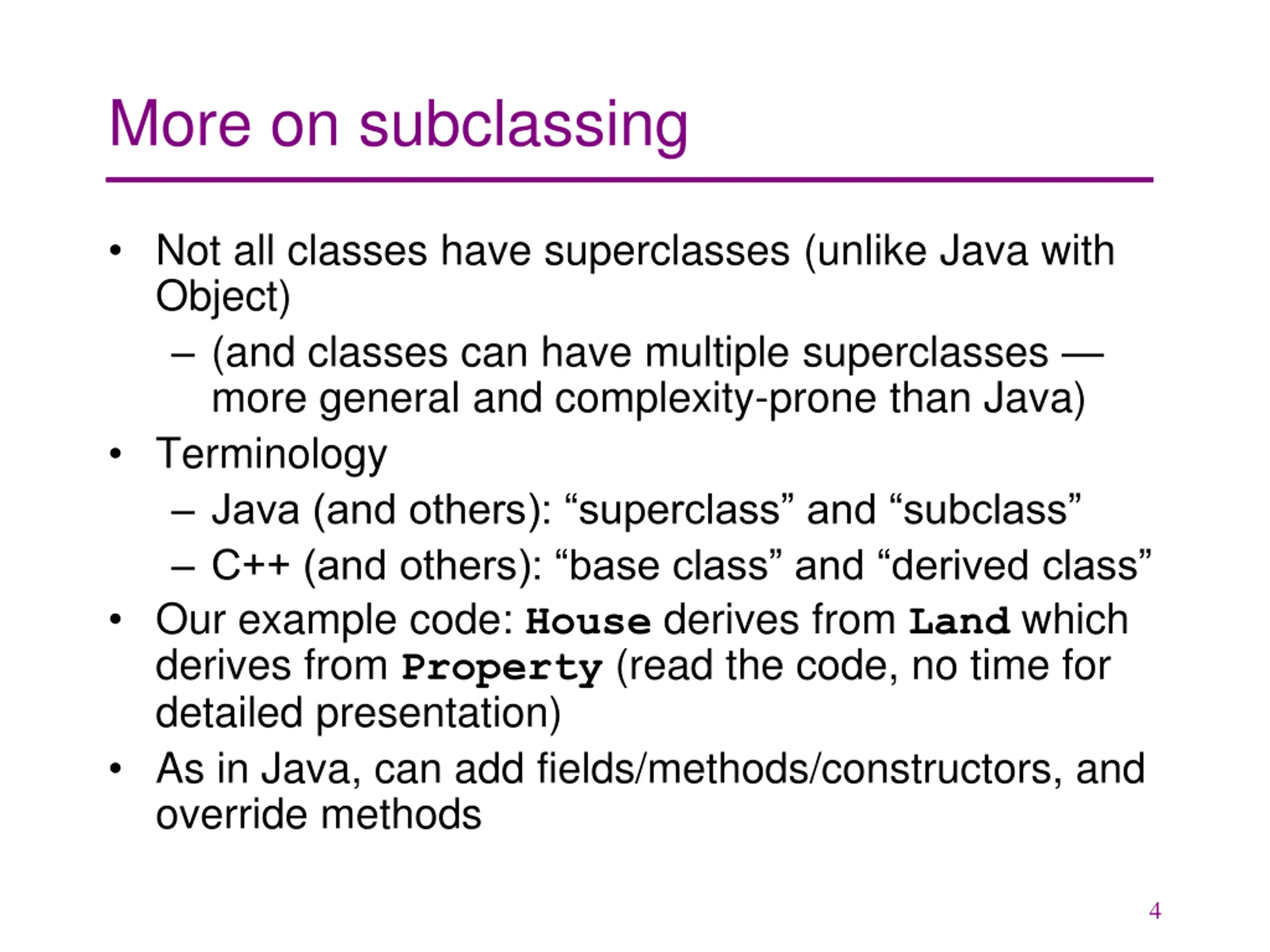 More on subclassing

• Not all classes have superclasses (unlike Java with Object)
  – (and classes can have multiple superclasses — more general and complexity-prone than Java)
• Terminology
  – Java (and others): “superclass” and “subclass”
  – C++ (and others): “base class” and “derived class”
• Our example code: House derives from Land which derives from Property (read the code, no time for detailed presentation)
• As in Java, can add fields/methods/constructors, and override methods

4